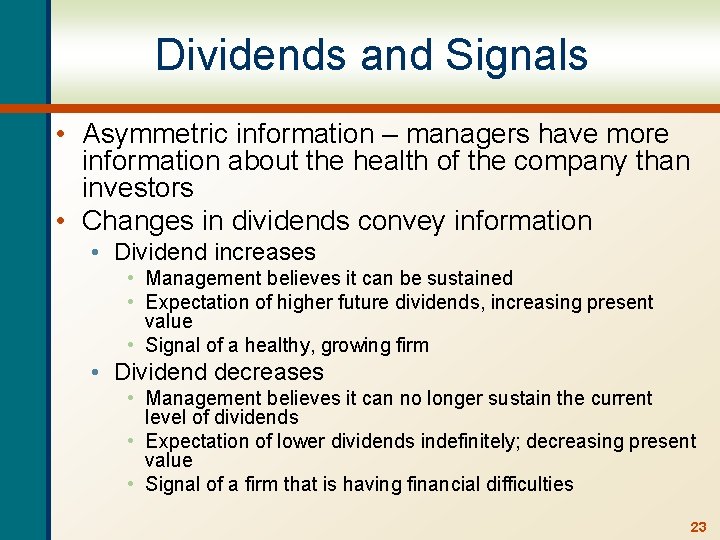 Dividends and Signals

• Asymmetric information – managers have more information about the health of the company than investors
• Changes in dividends convey information
  • Dividend increases
    • Management believes it can be sustained
    • Expectation of higher future dividends, increasing present value
    • Signal of a healthy, growing firm
  • Dividend decreases
    • Management believes it can no longer sustain the current level of dividends
    • Expectation of lower dividends indefinitely; decreasing present value
    • Signal of a firm that is having financial difficulties

23